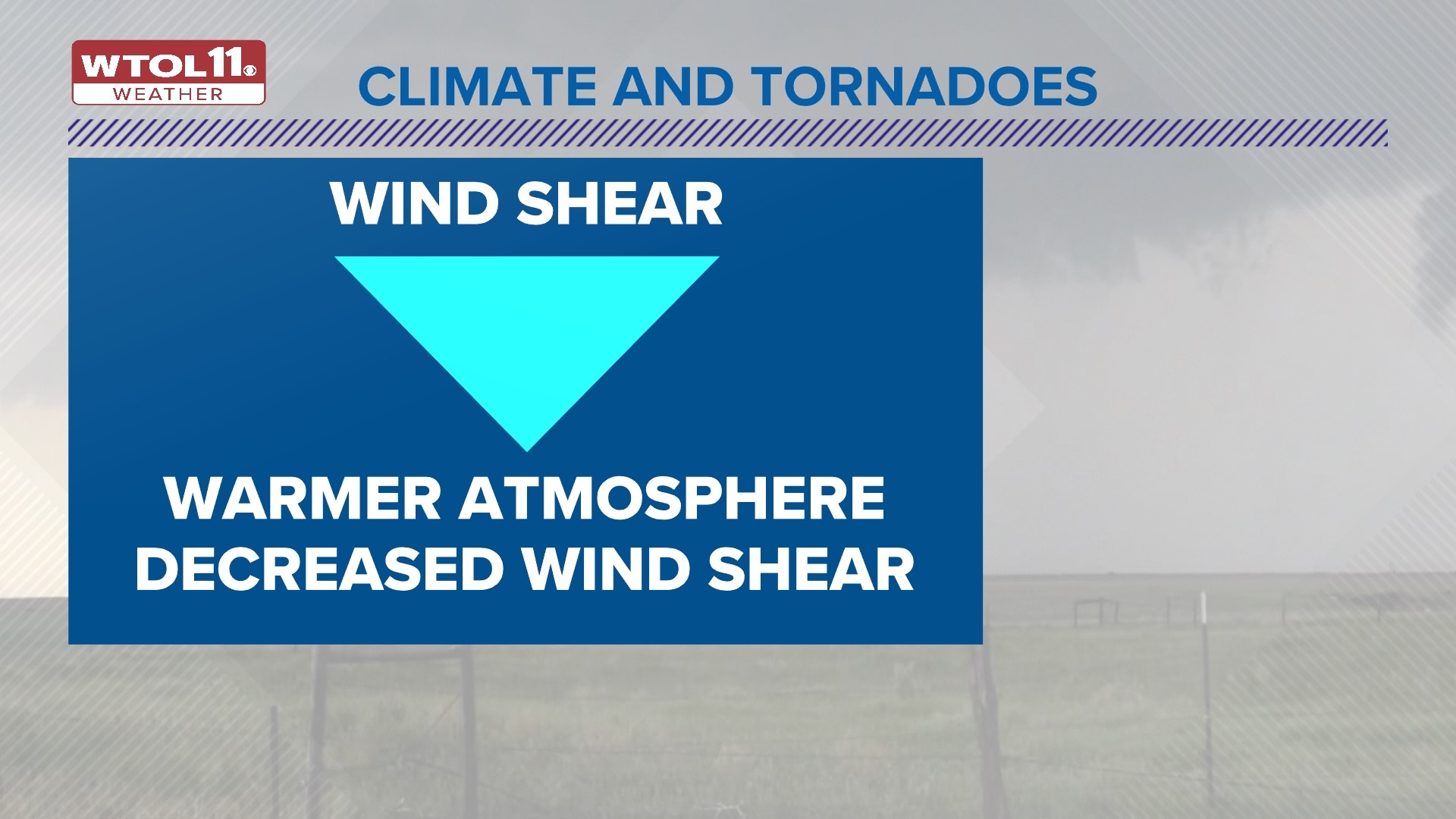 WTOL11
WEATHER

CLIMATE AND TORNADOES

WIND SHEAR

WARMER ATMOSPHERE
DECREASED WIND SHEAR